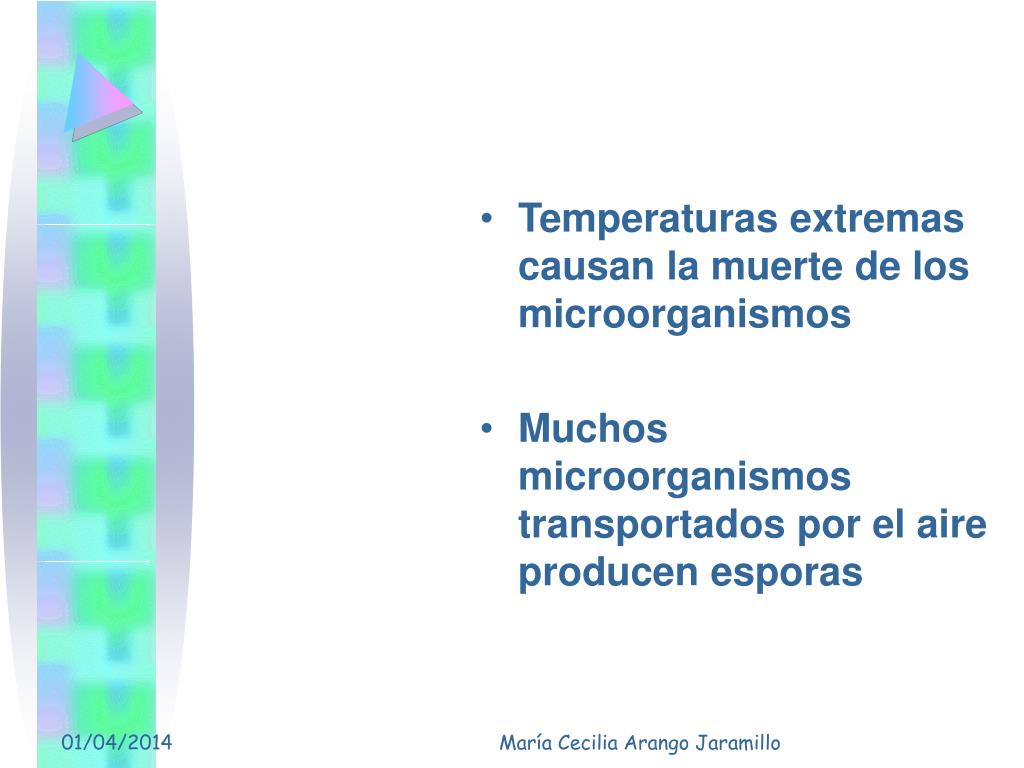 • Temperaturas extremas causan la muerte de los microorganismos

• Muchos microorganismos transportados por el aire producen esporas

01/04/2014

María Cecilia Arango Jaramillo